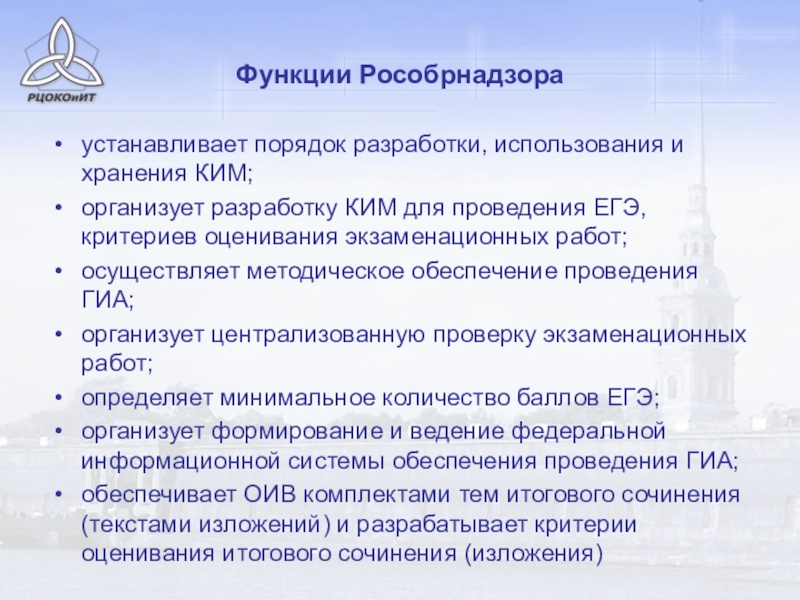 РЦОКОиИТ

Функции Рособрнадзора

• устанавливает порядок разработки, использования и хранения КИМ;
• организует разработку КИМ для проведения ЕГЭ, критериев оценивания экзаменационных работ;
• осуществляет методическое обеспечение проведения ГИА;
• организует централизованную проверку экзаменационных работ;
• определяет минимальное количество баллов ЕГЭ;
• организует формирование и ведение федеральной информационной системы обеспечения проведения ГИА;
• обеспечивает ОИВ комплектами тем итогового сочинения (текстами изложений) и разрабатывает критерии оценивания итогового сочинения (изложения)